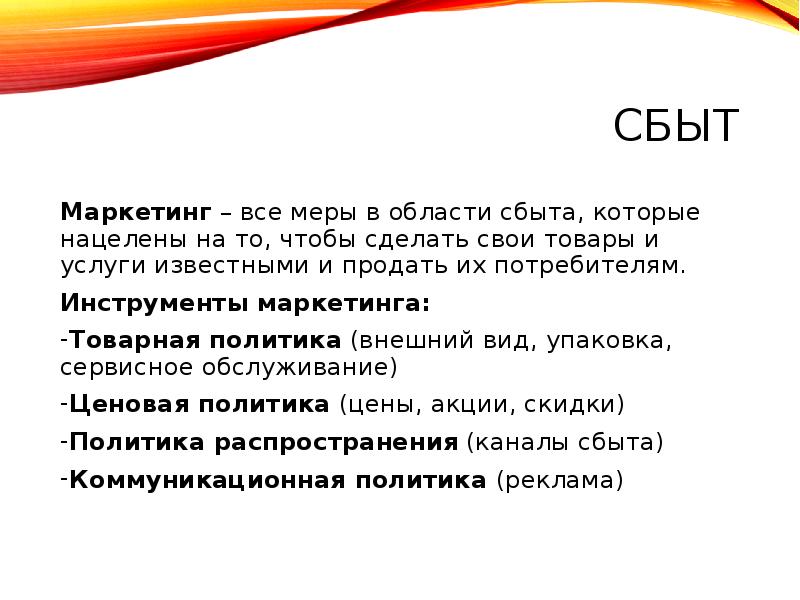 СБЫТ

Маркетинг – все меры в области сбыта, которые нацелены на то, чтобы сделать свои товары и услуги известными и продать их потребителям.

Инструменты маркетинга:

-Товарная политика (внешний вид, упаковка, сервисное обслуживание)

-Ценовая политика (цены, акции, скидки)

-Политика распространения (каналы сбыта)

-Коммуникационная политика (реклама)